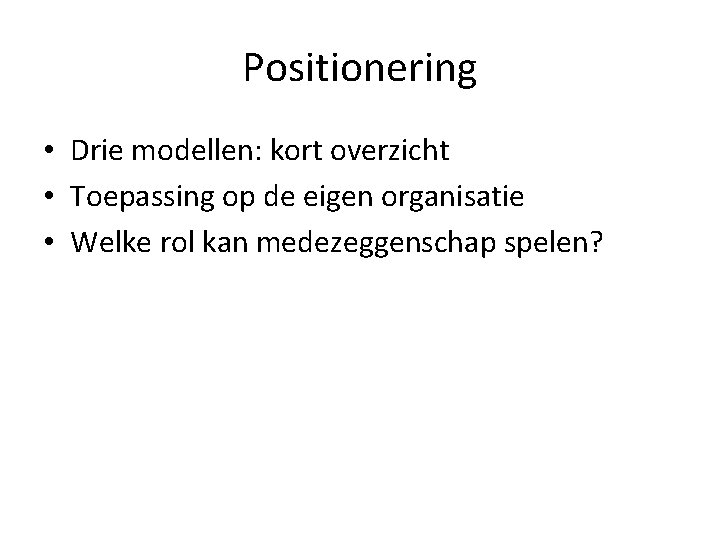 Positionering

• Drie modellen: kort overzicht
• Toepassing op de eigen organisatie
• Welke rol kan medezeggenschap spelen?